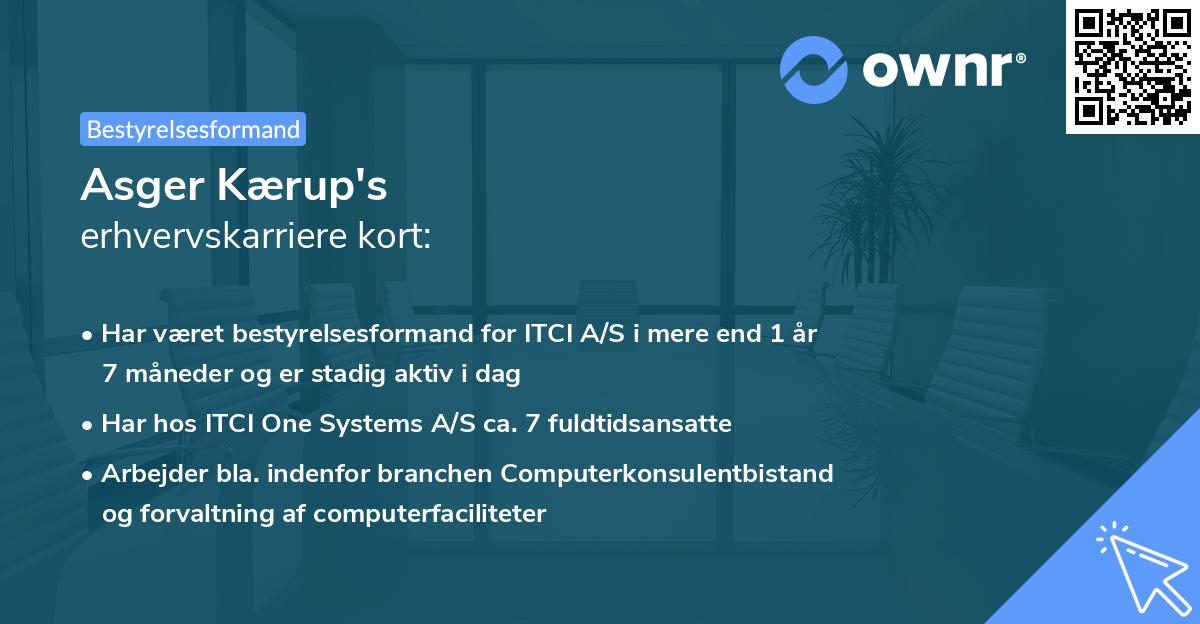 ownr®

Bestyrelsesformand

Asger Kærup's
erhvervskarriere kort:

• Har været bestyrelsesformand for ITCI A/S i mere end 1 år 7 måneder og er stadig aktiv i dag
• Har hos ITCI One Systems A/S ca. 7 fuldtidsansatte
• Arbejder bla. indenfor branchen Computerkonsulentbistand og forvaltning af computerfaciliteter